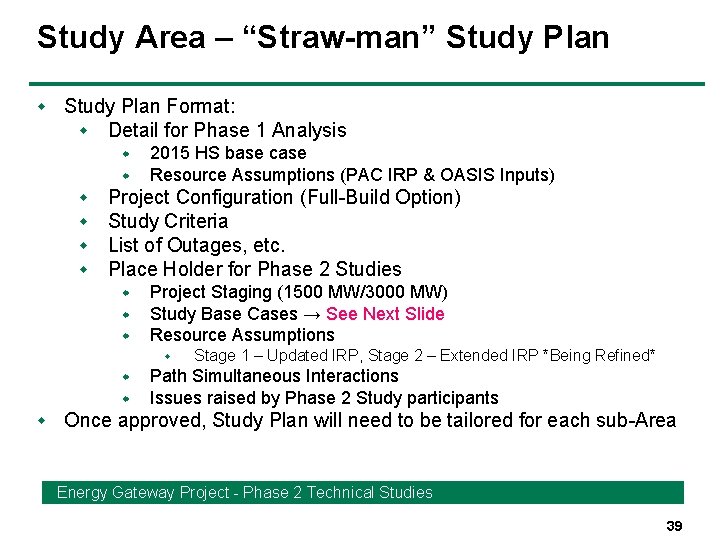 Study Area – “Straw-man” Study Plan

- Study Plan Format:
  - Detail for Phase 1 Analysis
    - 2015 HS base case
    - Resource Assumptions (PAC IRP & OASIS Inputs)
  - Project Configuration (Full-Build Option)
  - Study Criteria
  - List of Outages, etc.
  - Place Holder for Phase 2 Studies
    - Project Staging (1500 MW/3000 MW)
    - Study Base Cases → See Next Slide
    - Resource Assumptions
      - Stage 1 – Updated IRP, Stage 2 – Extended IRP *Being Refined*
    - Path Simultaneous Interactions
    - Issues raised by Phase 2 Study participants
- Once approved, Study Plan will need to be tailored for each sub-Area

Energy Gateway Project - Phase 2 Technical Studies

39